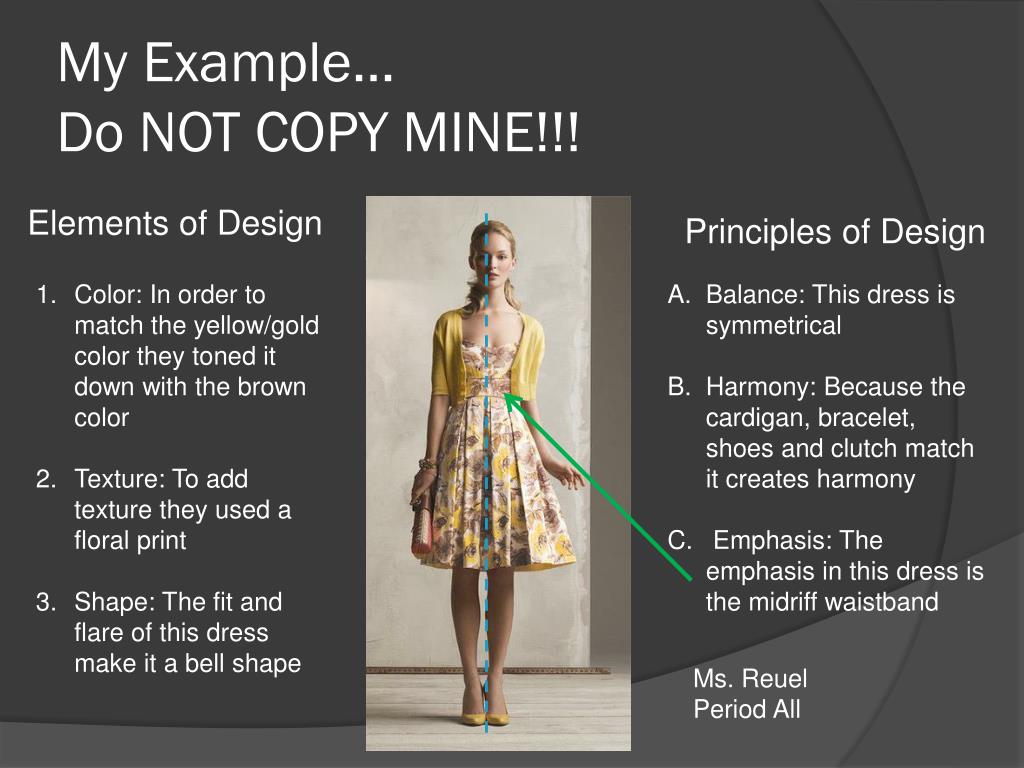 My Example…
Do NOT COPY MINE!!!

Elements of Design

1. Color: In order to match the yellow/gold color they toned it down with the brown color

2. Texture: To add texture they used a floral print

3. Shape: The fit and flare of this dress make it a bell shape

Principles of Design

A. Balance: This dress is symmetrical

B. Harmony: Because the cardigan, bracelet, shoes and clutch match it creates harmony

C. Emphasis: The emphasis in this dress is the midriff waistband

Ms. Reuel
Period All